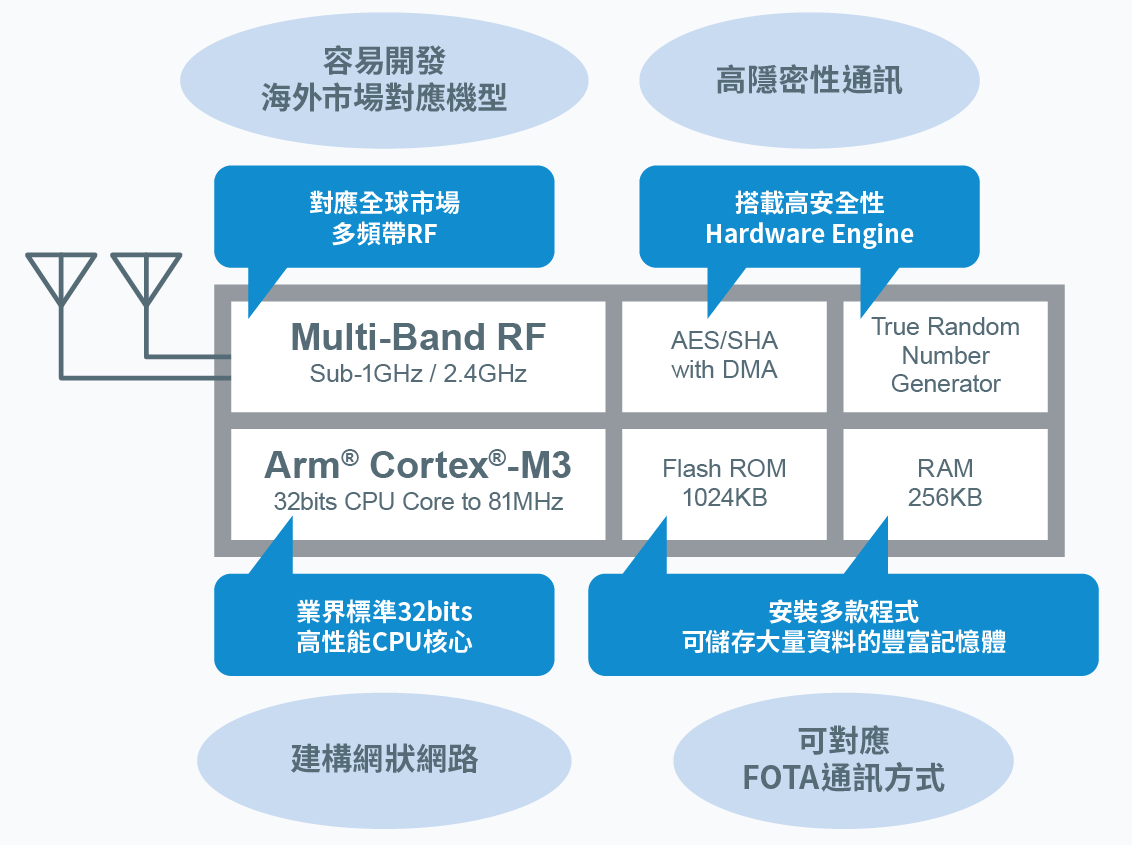 容易開發
海外市場對應機型

高隱密性通訊

對應全球市場
多頻帶RF

搭載高安全性
Hardware Engine

Multi-Band RF
Sub-1GHz / 2.4GHz

AES/SHA
with DMA

True Random
Number
Generator

Arm® Cortex®-M3
32bits CPU Core to 81MHz

Flash ROM
1024KB

RAM
256KB

業界標準32bits
高性能CPU核心

安裝多款程式
可儲存大量資料的豐富記憶體

建構網狀網路

可對應
FOTA通訊方式